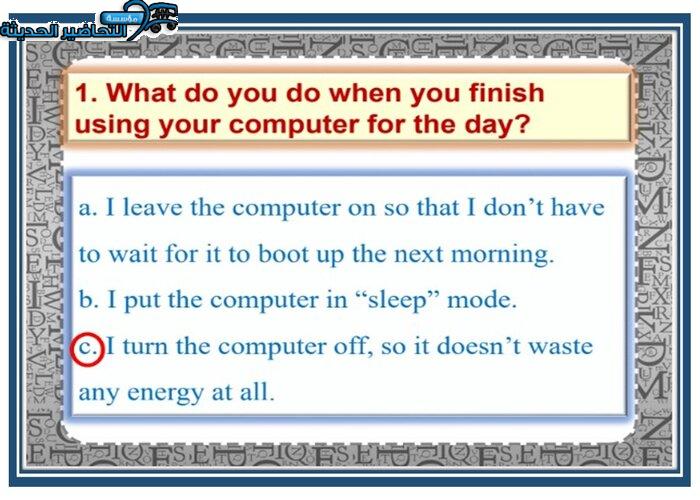 مؤسسة التحاضير الحديثة

1. What do you do when you finish using your computer for the day?

a. I leave the computer on so that I don't have to wait for it to boot up the next morning.

b. I put the computer in "sleep" mode.

c. I turn the computer off, so it doesn't waste any energy at all.